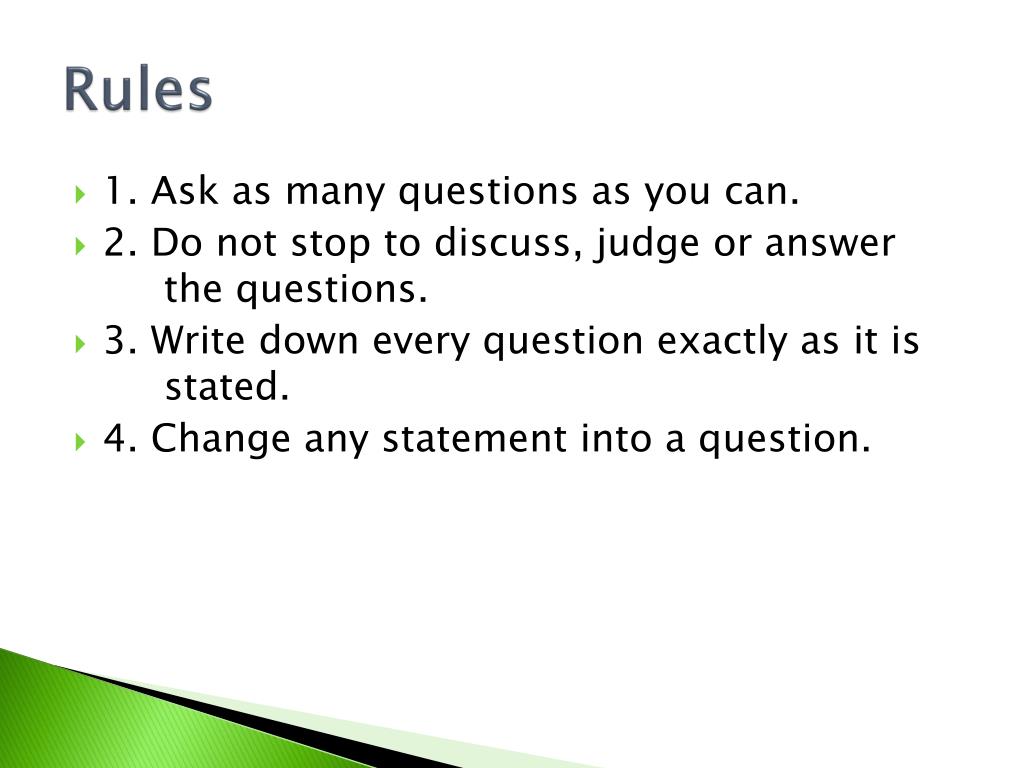 Rules

1. Ask as many questions as you can.

2. Do not stop to discuss, judge or answer the questions.

3. Write down every question exactly as it is stated.

4. Change any statement into a question.